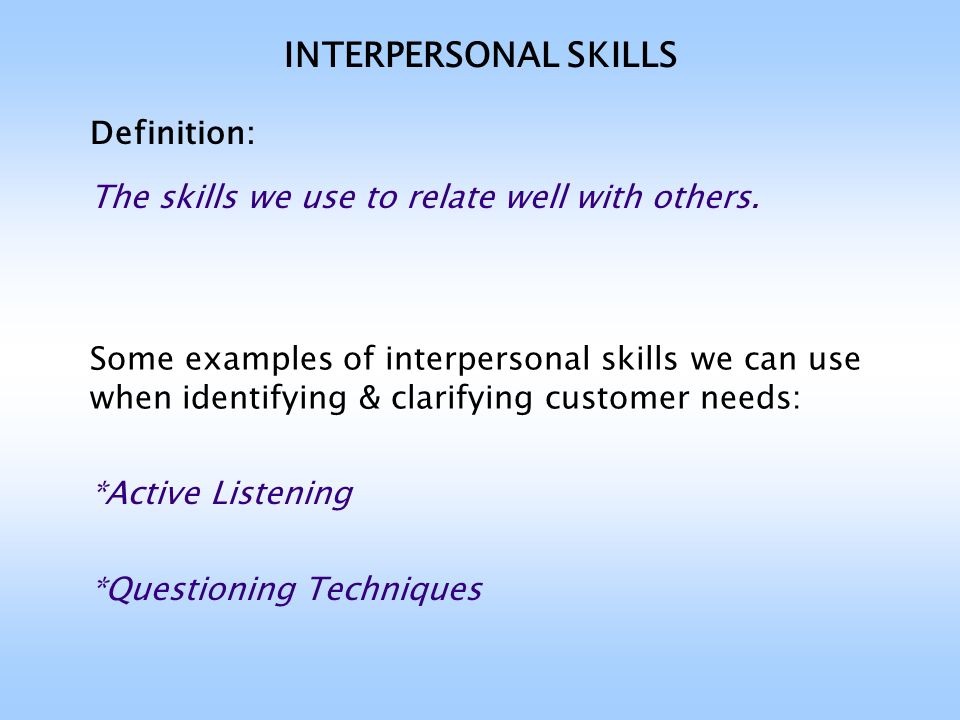 INTERPERSONAL SKILLS

Definition:

The skills we use to relate well with others.

Some examples of interpersonal skills we can use when identifying & clarifying customer needs:

*Active Listening

*Questioning Techniques